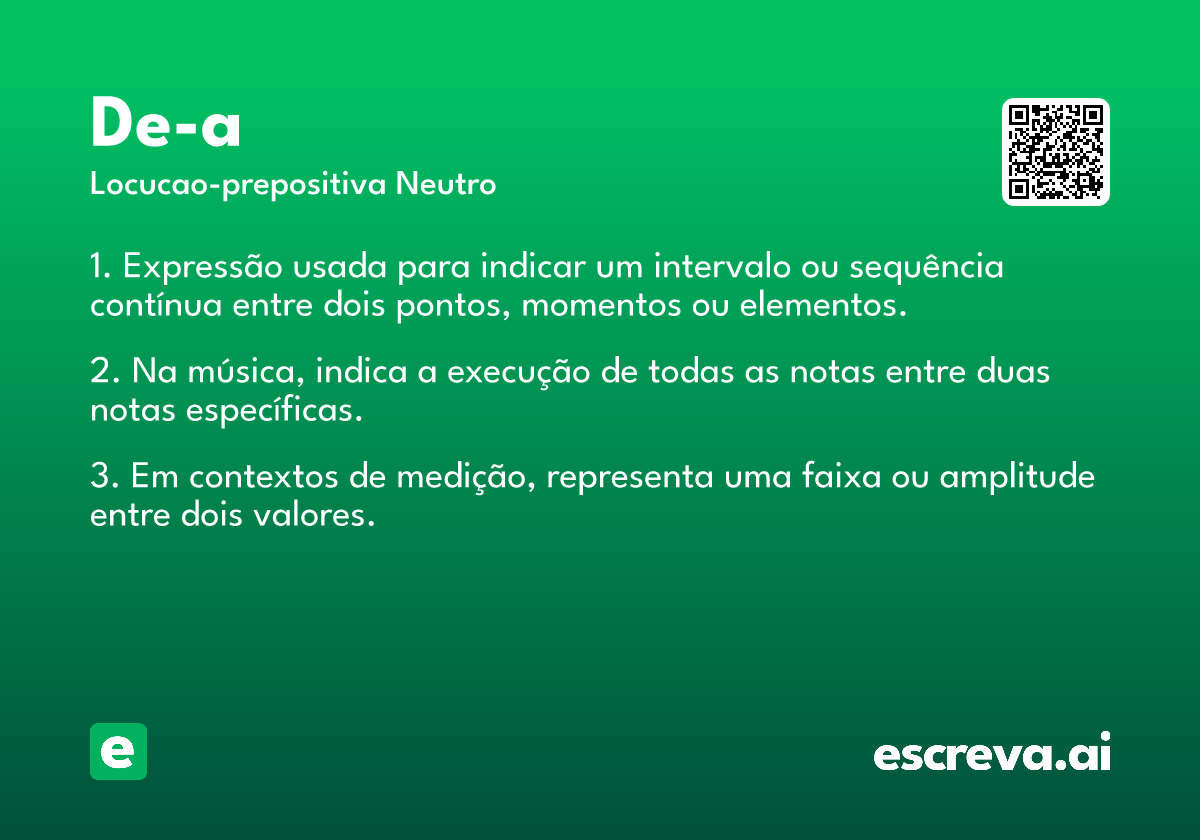 De-a
Locucao-prepositiva Neutro

1. Expressão usada para indicar um intervalo ou sequência contínua entre dois pontos, momentos ou elementos.

2. Na música, indica a execução de todas as notas entre duas notas específicas.

3. Em contextos de medição, representa uma faixa ou amplitude entre dois valores.

e

escreva.ai